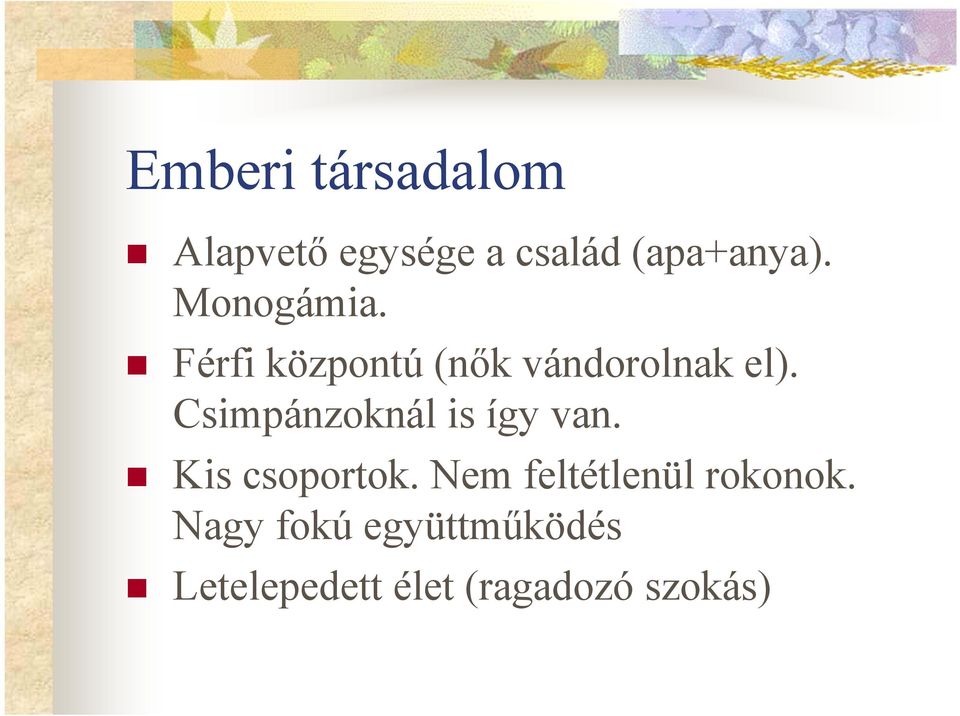 Emberi társadalom

- Alapvető egysége a család (apa+anya). Monogámia.
- Férfi központú (nők vándorolnak el). Csimpánzoknál is így van.
- Kis csoportok. Nem feltétlenül rokonok. Nagy fokú együttműködés
- Letelepedett élet (ragadozó szokás)